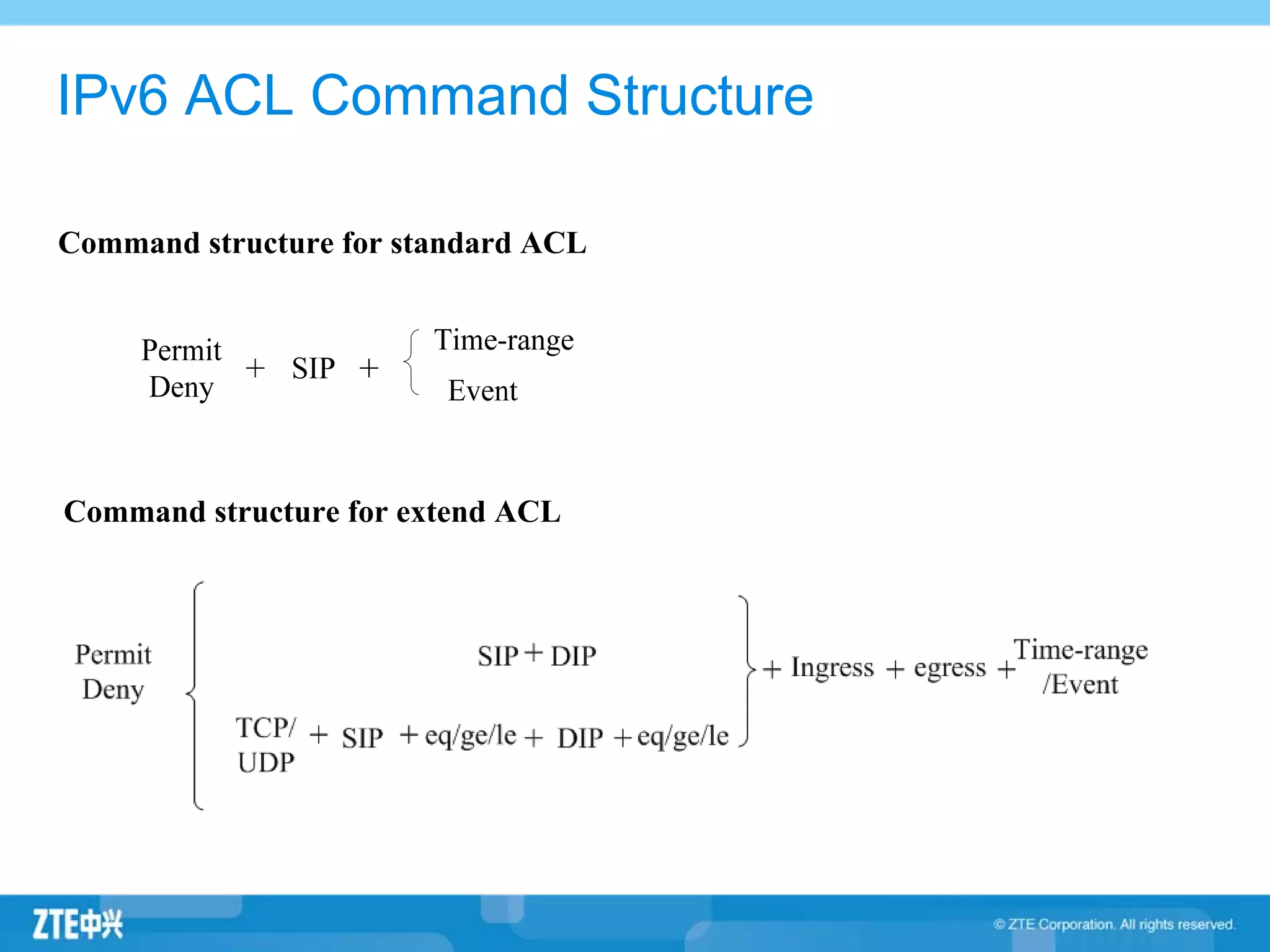 IPv6 ACL Command Structure

Command structure for standard ACL

Permit
Deny
+ SIP +
Time-range
Event

Command structure for extend ACL

Permit
Deny

SIP + DIP

TCP/
UDP
+ SIP + eq/ge/le + DIP + eq/ge/le

+ Ingress + egress + Time-range
/Event

ZTE中兴

© ZTE Corporation. All rights reserved.